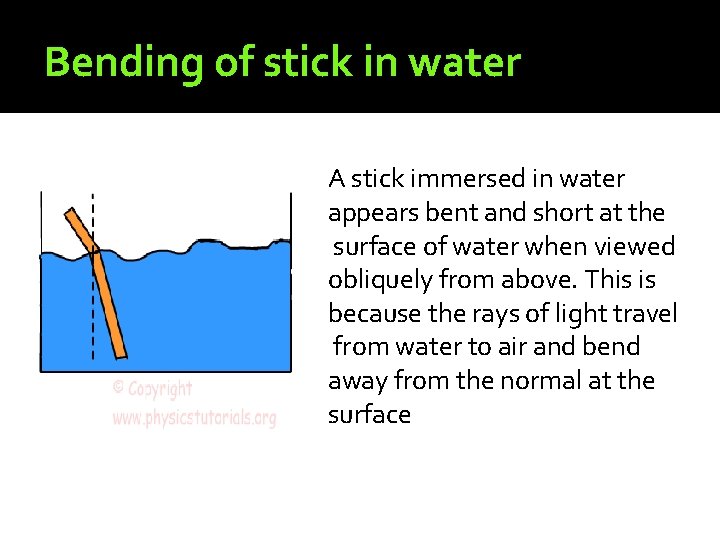 Bending of stick in water

© Copyright
www.physicstutorials.org

A stick immersed in water appears bent and short at the surface of water when viewed obliquely from above. This is because the rays of light travel from water to air and bend away from the normal at the surface